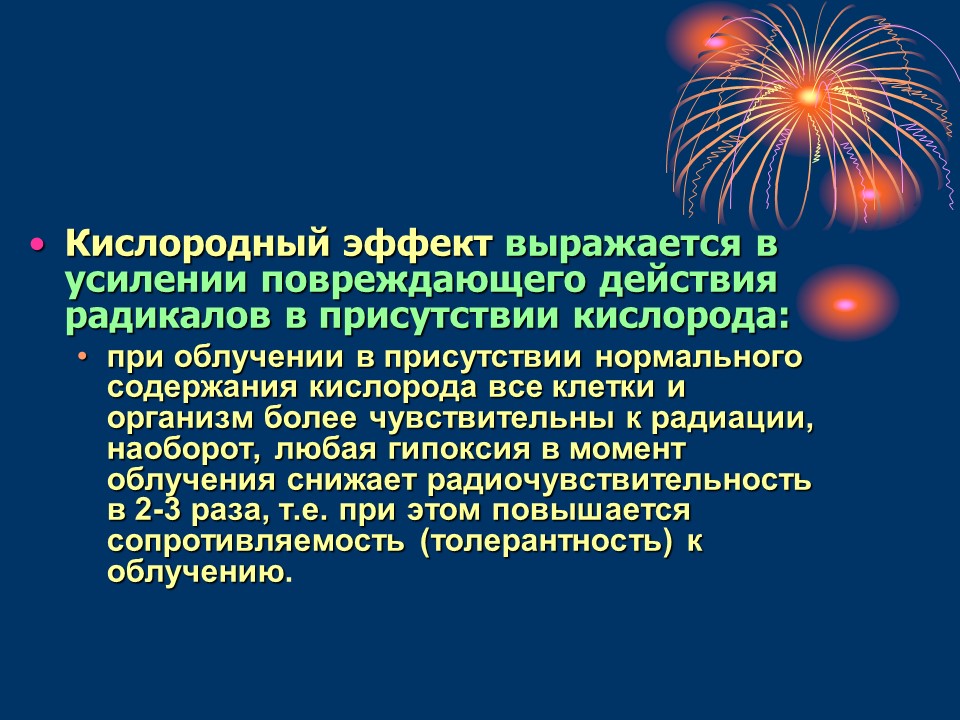 • Кислородный эффект выражается в усилении повреждающего действия радикалов в присутствии кислорода:

• при облучении в присутствии нормального содержания кислорода все клетки и организм более чувствительны к радиации, наоборот, любая гипоксия в момент облучения снижает радиочувствительность в 2-3 раза, т.е. при этом повышается сопротивляемость (толерантность) к облучению.